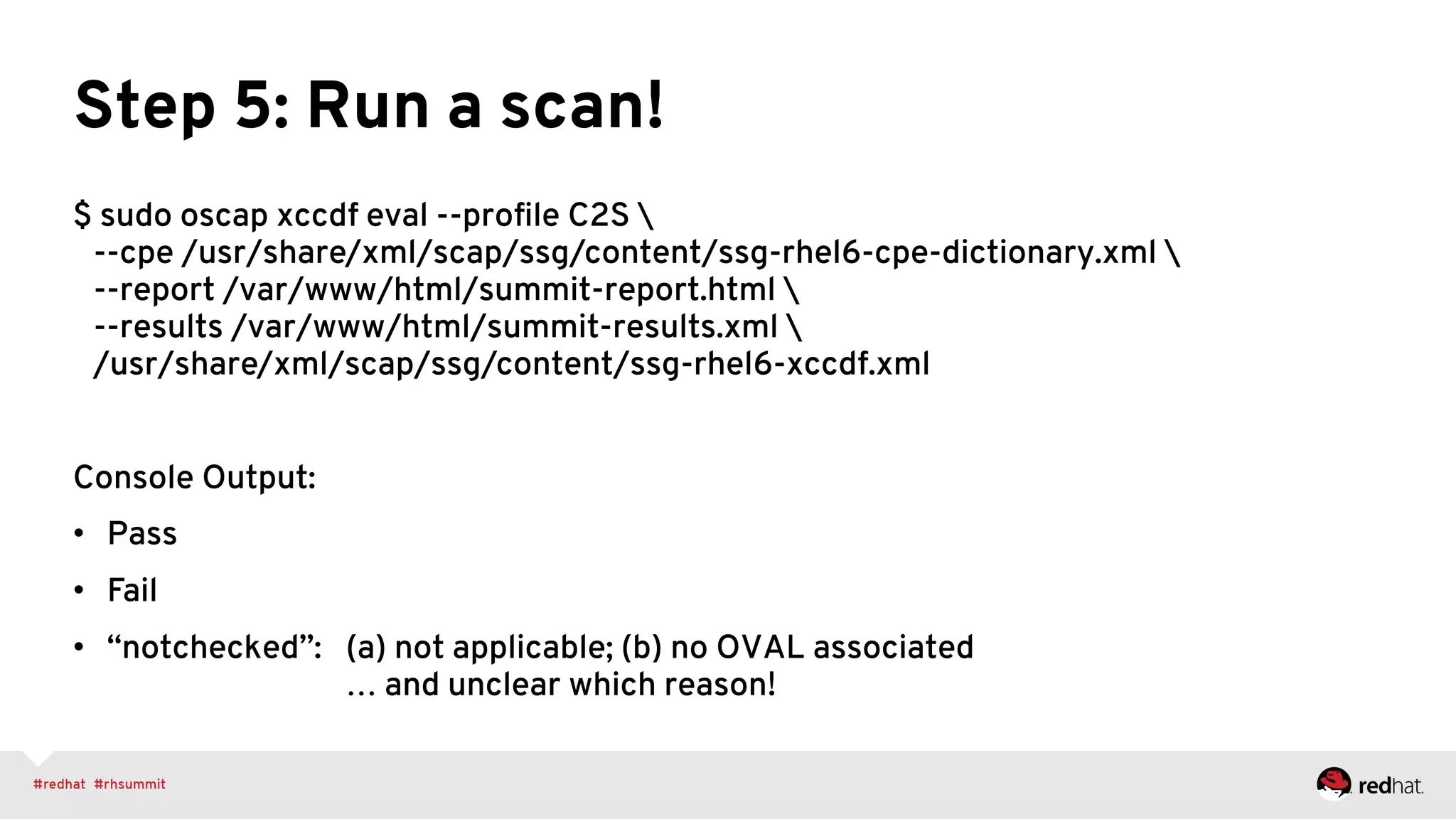 Step 5: Run a scan!

$ sudo oscap xccdf eval --profile C2S \
--cpe /usr/share/xml/scap/ssg/content/ssg-rhel6-cpe-dictionary.xml \
--report /var/www/html/summit-report.html \
--results /var/www/html/summit-results.xml \
/usr/share/xml/scap/ssg/content/ssg-rhel6-xccdf.xml

Console Output:

• Pass

• Fail

• “notchecked”: (a) not applicable; (b) no OVAL associated
... and unclear which reason!

#redhat #rhsummit

redhat.